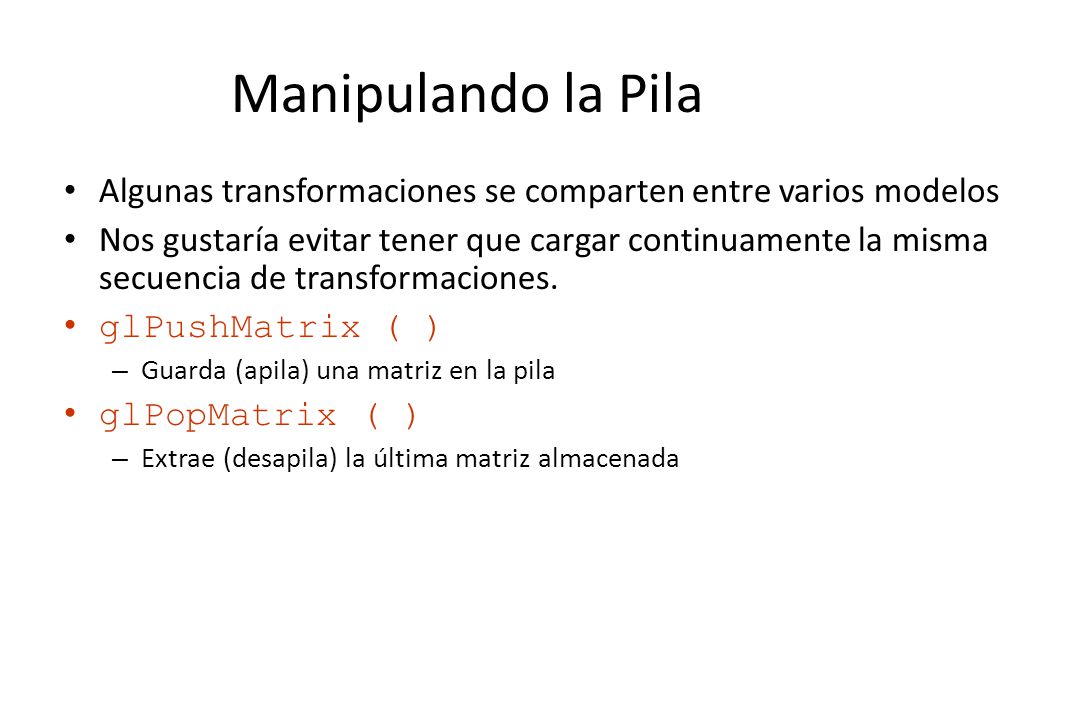 Manipulando la Pila

• Algunas transformaciones se comparten entre varios modelos
• Nos gustaría evitar tener que cargar continuamente la misma secuencia de transformaciones.
• glPushMatrix ( )
– Guarda (apila) una matriz en la pila
• glPopMatrix ( )
– Extrae (desapila) la última matriz almacenada